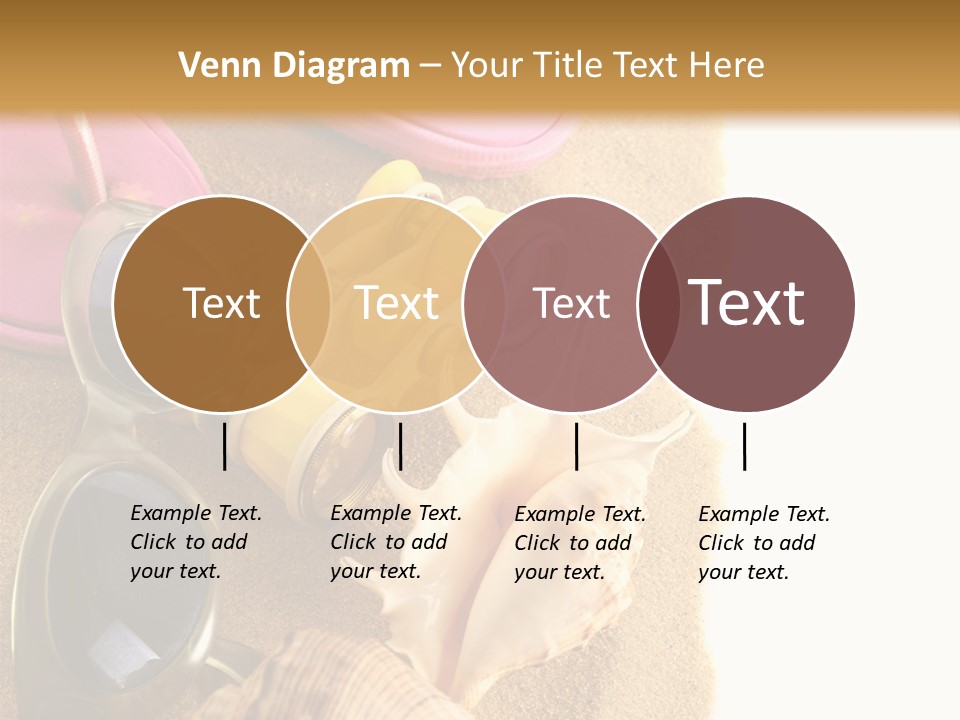 Venn Diagram – Your Title Text Here

Text

Text

Text

Text

Example Text. Click to add your text.

Example Text. Click to add your text.

Example Text. Click to add your text.

Example Text. Click to add your text.